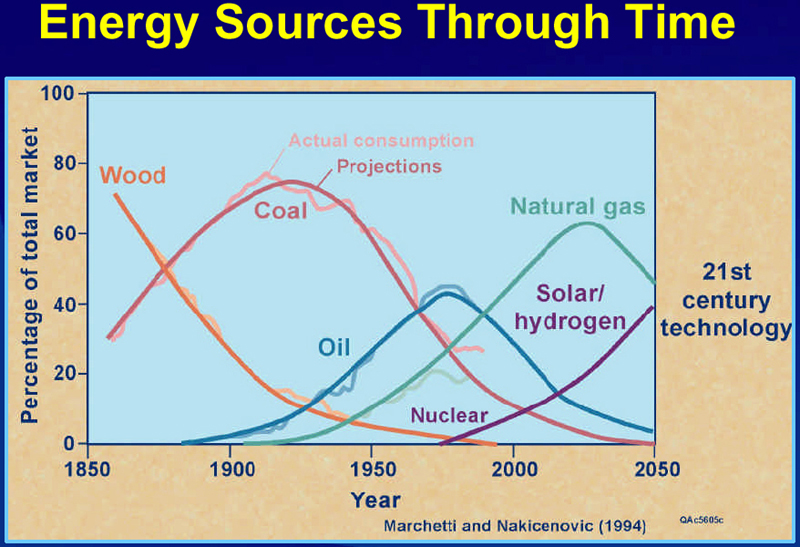 Energy Sources Through Time

Percentage of total market

100
80
60
40
20
0

Actual consumption
Projections
Wood
Coal
Natural gas
Solar/ hydrogen
Oil
Nuclear

21st century technology

1850
1900
1950
2000
2050

Year

Marchetti and Nakicenovic (1994)

QAc5605c